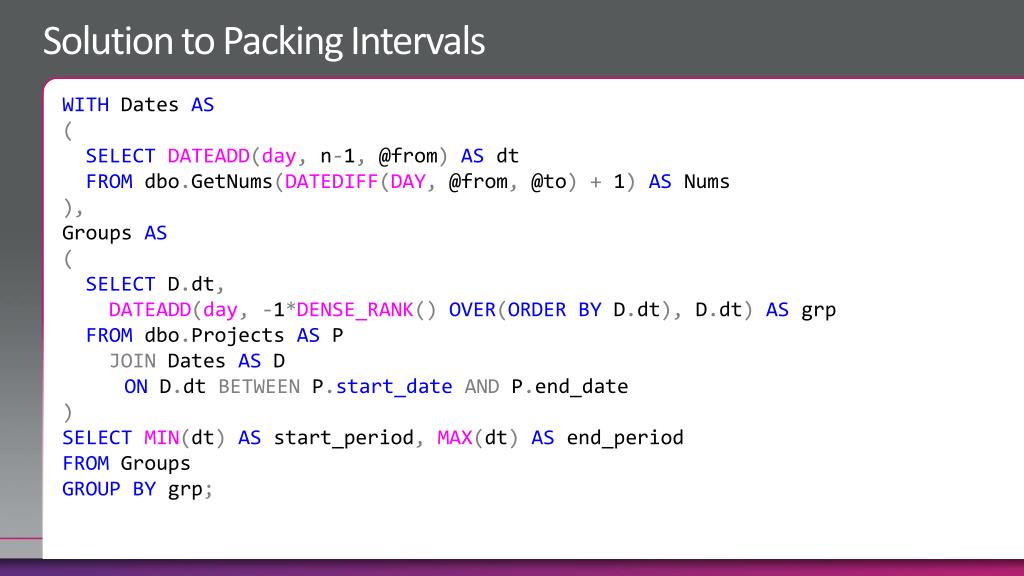 Solution to Packing Intervals

WITH Dates AS
(
  SELECT DATEADD(day, n-1, @from) AS dt
  FROM dbo.GetNums(DATEDIFF(DAY, @from, @to) + 1) AS Nums
),
Groups AS
(
  SELECT D.dt,
    DATEADD(day, -1*DENSE_RANK() OVER(ORDER BY D.dt), D.dt) AS grp
  FROM dbo.Projects AS P
    JOIN Dates AS D
      ON D.dt BETWEEN P.start_date AND P.end_date
)
SELECT MIN(dt) AS start_period, MAX(dt) AS end_period
FROM Groups
GROUP BY grp;